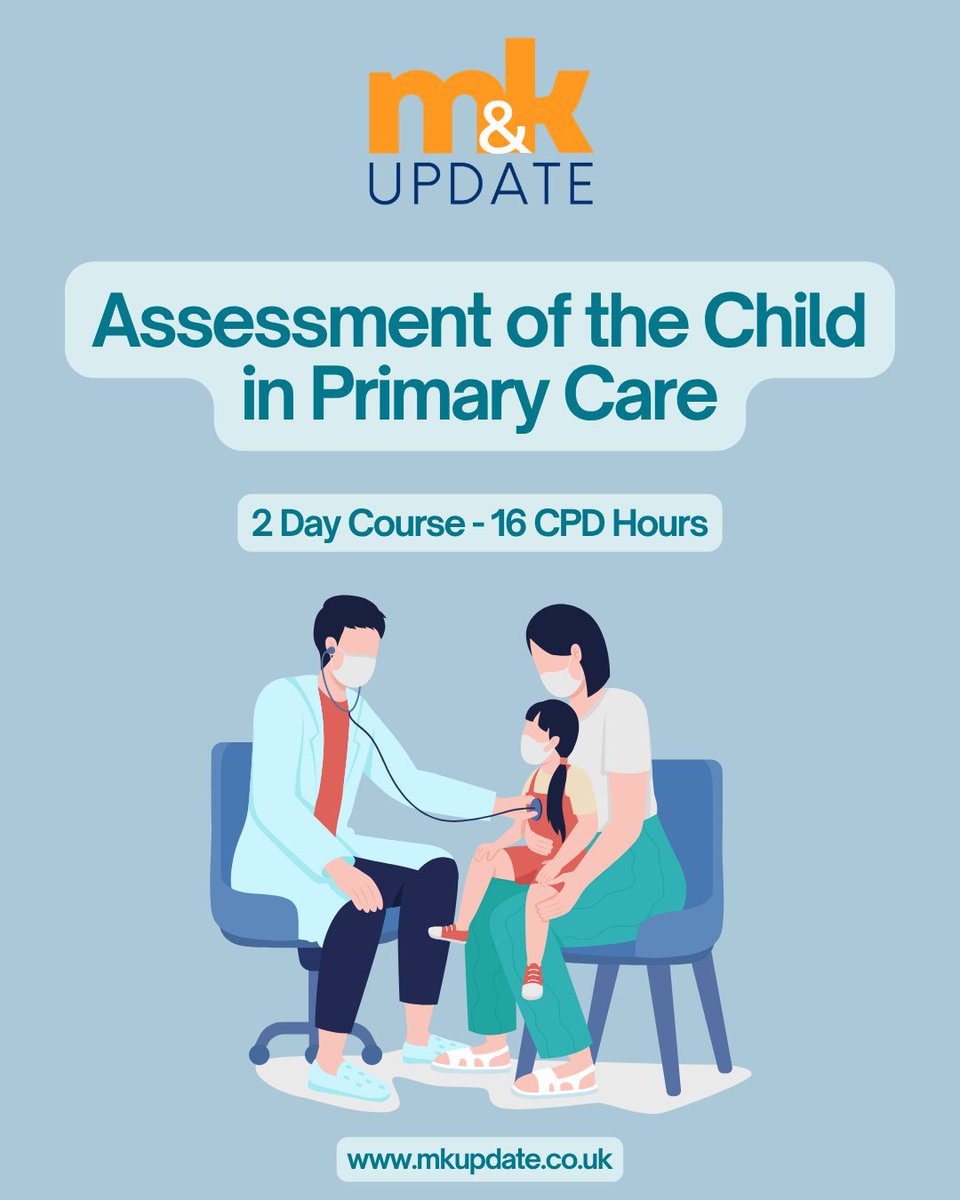 m&k
UPDATE

Assessment of the Child in Primary Care

2 Day Course - 16 CPD Hours

www.mkupdate.co.uk